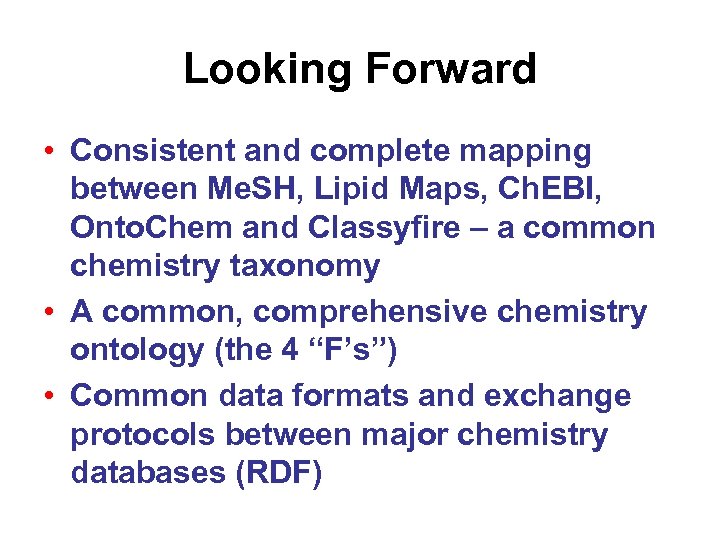 Looking Forward

• Consistent and complete mapping between MeSH, Lipid Maps, ChEBI, OntoChem and Classyfire – a common chemistry taxonomy

• A common, comprehensive chemistry ontology (the 4 “F’s”)

• Common data formats and exchange protocols between major chemistry databases (RDF)